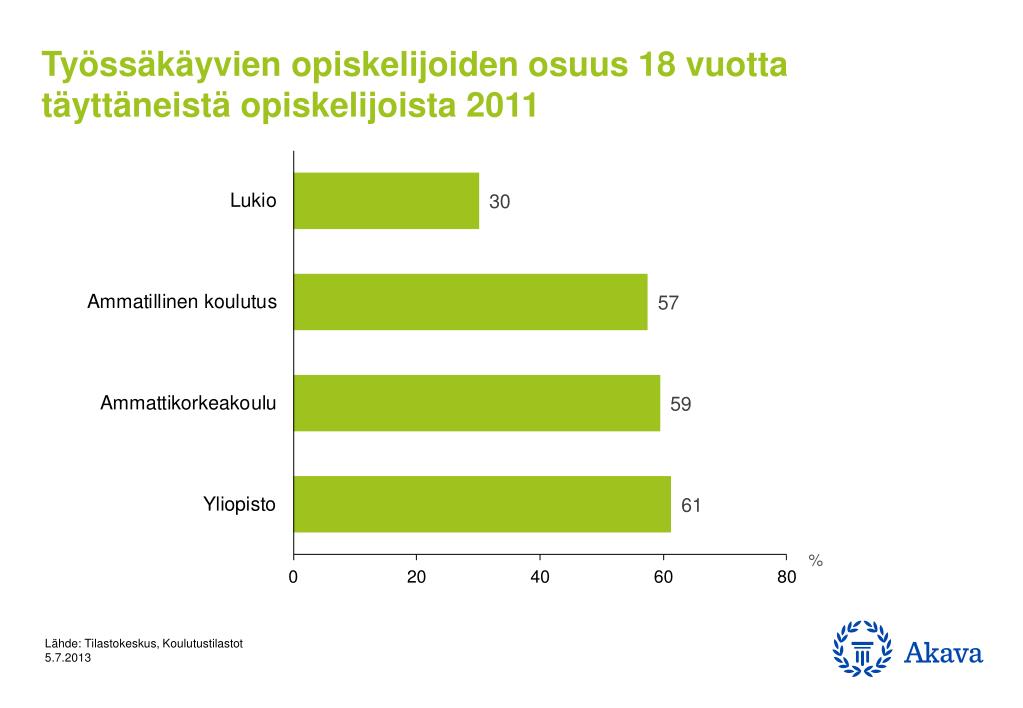 Työssäkäyvien opiskelijoiden osuus 18 vuotta täyttäneistä opiskelijoista 2011

Lukio 30

Ammatillinen koulutus 57

Ammattikorkeakoulu 59

Yliopisto 61

0 20 40 60 80 %

Lähde: Tilastokeskus, Koulutustilastot
5.7.2013

Akava